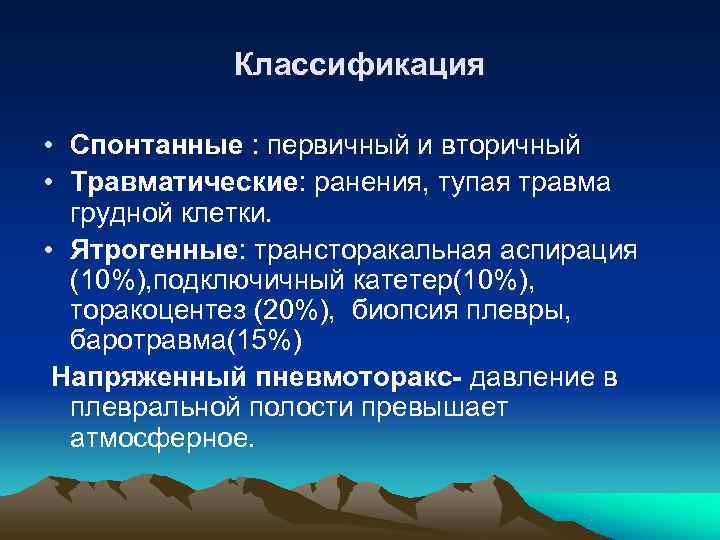 Классификация

• Спонтанные : первичный и вторичный
• Травматические: ранения, тупая травма грудной клетки.
• Ятрогенные: трансторакальная аспирация (10%),подключичный катетер(10%), торакоцентез (20%),  биопсия плевры, баротравма(15%)

Напряженный пневмоторакс- давление в плевральной полости превышает атмосферное.